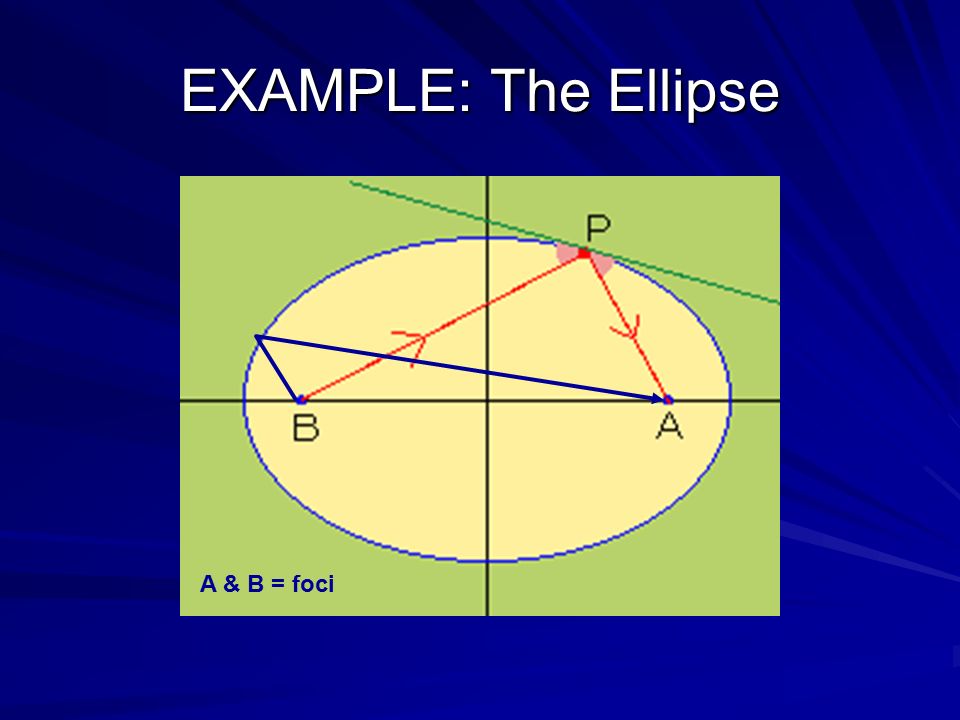 EXAMPLE: The Ellipse

P

B

A

A & B = foci